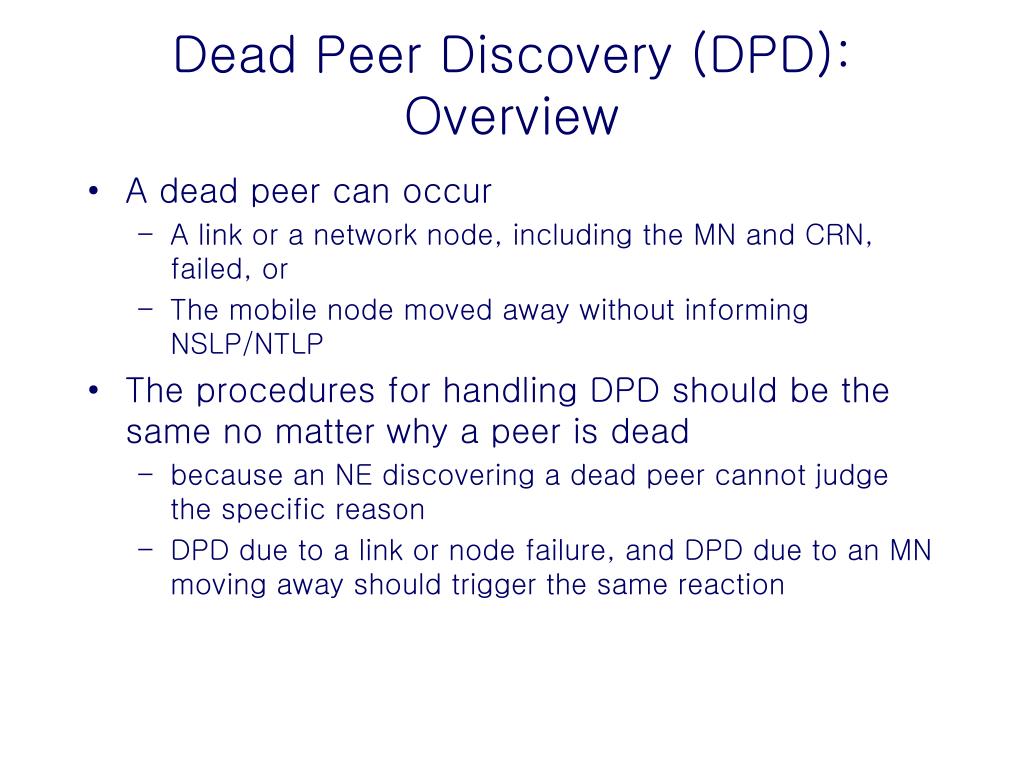 Dead Peer Discovery (DPD): Overview

• A dead peer can occur
– A link or a network node, including the MN and CRN, failed, or
– The mobile node moved away without informing NSLP/NTLP
• The procedures for handling DPD should be the same no matter why a peer is dead
– because an NE discovering a dead peer cannot judge the specific reason
– DPD due to a link or node failure, and DPD due to an MN moving away should trigger the same reaction